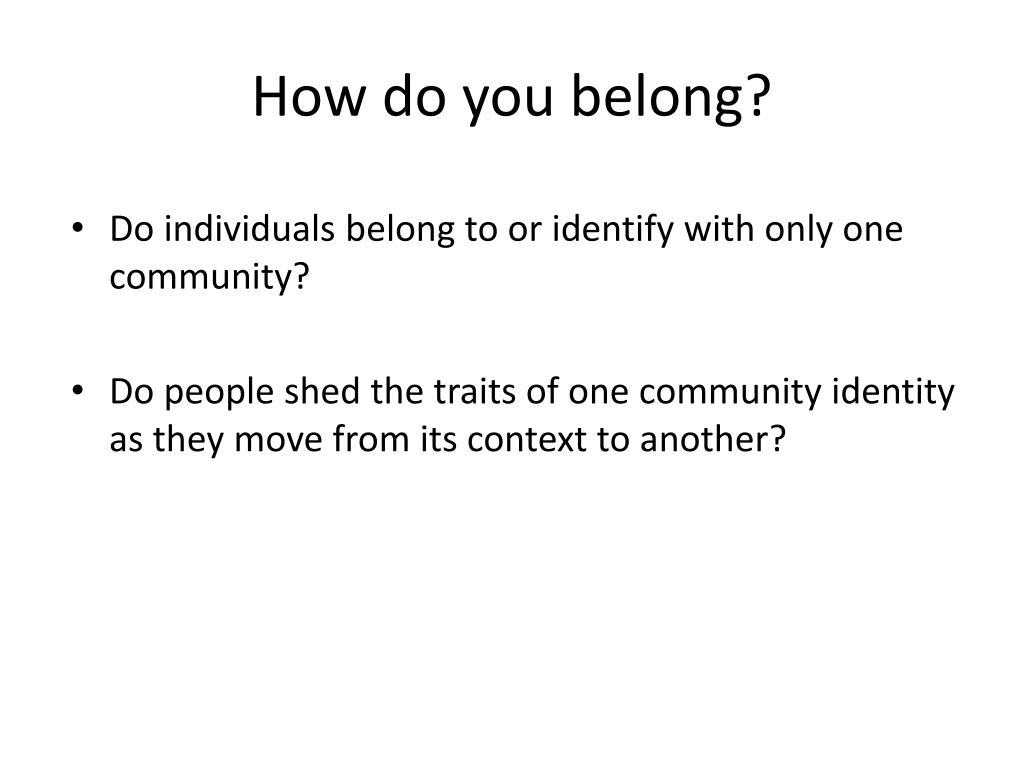 How do you belong?

• Do individuals belong to or identify with only one community?

• Do people shed the traits of one community identity as they move from its context to another?